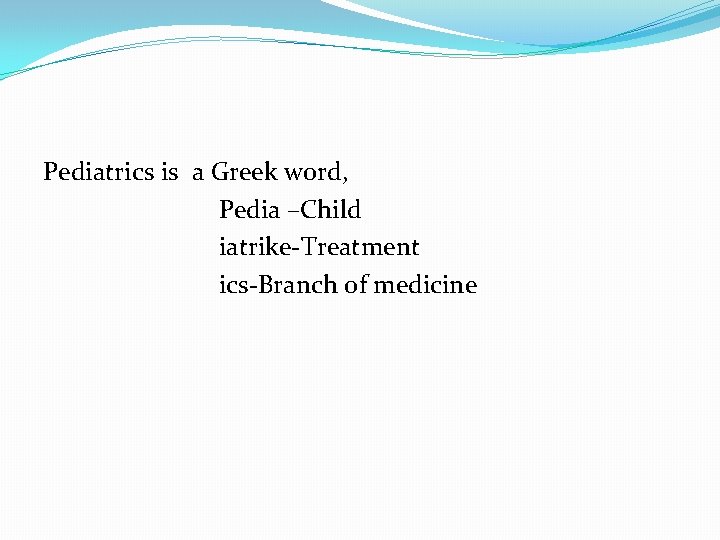 Pediatrics is a Greek word,

Pedia –Child

iatrike-Treatment

ics-Branch of medicine